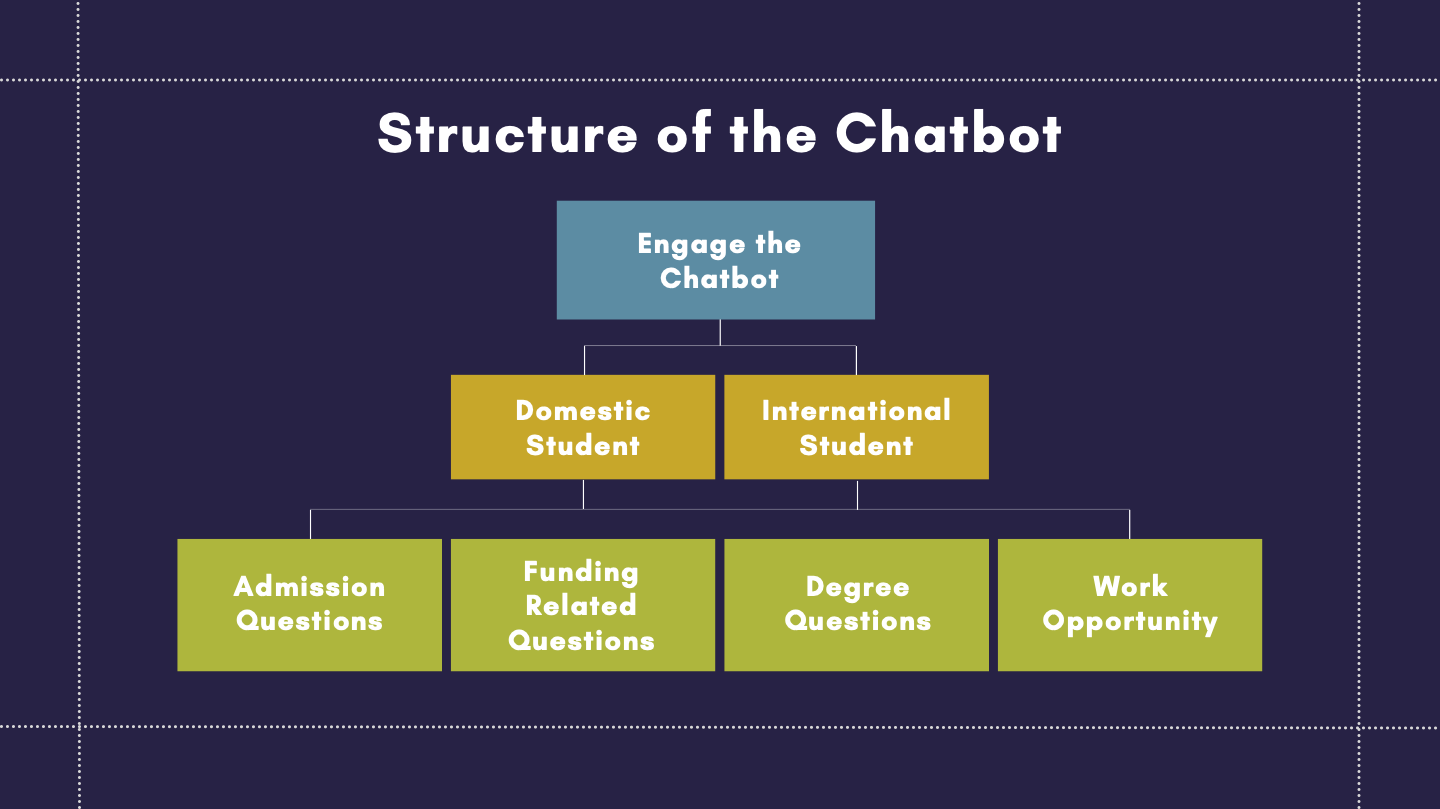 Structure of the Chatbot

Engage the Chatbot

Domestic Student

International Student

Admission Questions

Funding Related Questions

Degree Questions

Work Opportunity